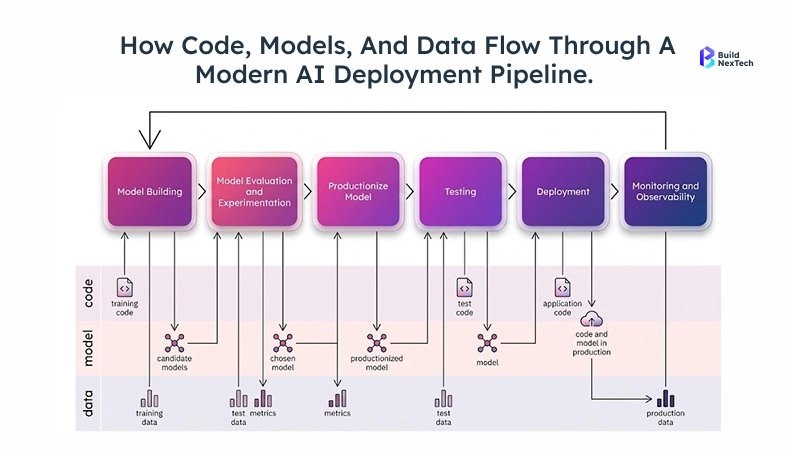 How Code, Models, And Data Flow Through A Modern AI Deployment Pipeline.

Build NexTech

Model Building

Model Evaluation and Experimentation

Productionize Model

Testing

Deployment

Monitoring and Observability

code

training code

test code

application code

model

candidate models

chosen model

productionized model

model

code and model in production

data

training data

test data

metrics

metrics

test data

production data